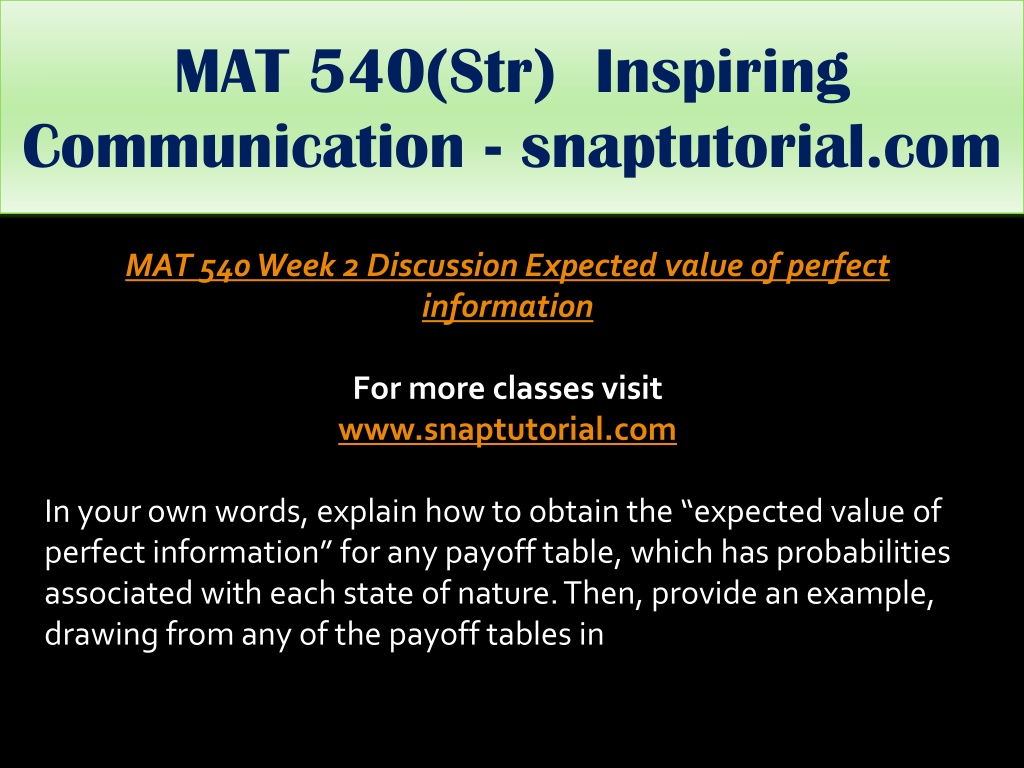 MAT 540(Str) Inspiring Communication - snaptutorial.com

MAT 540 Week 2 Discussion Expected value of perfect information

For more classes visit
www.snaptutorial.com

In your own words, explain how to obtain the “expected value of perfect information” for any payoff table, which has probabilities associated with each state of nature. Then, provide an example, drawing from any of the payoff tables in